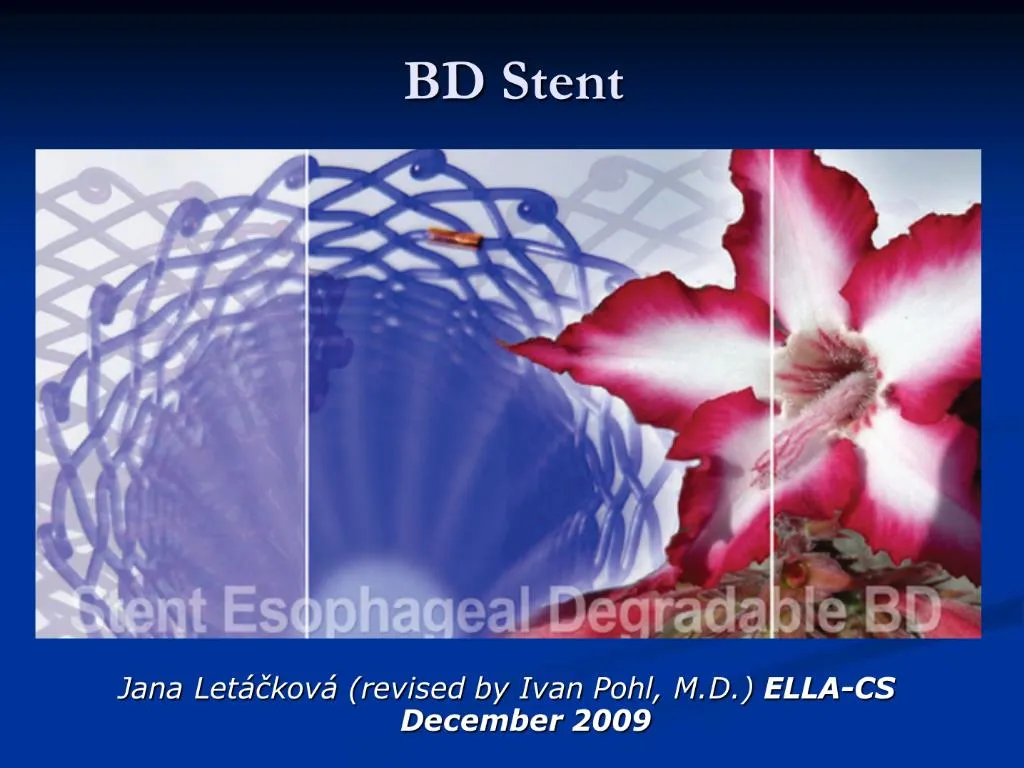 BD Stent

Stent Esophageal Degradable BD

Jana Letáčková (revised by Ivan Pohl, M.D.) ELLA-CS December 2009